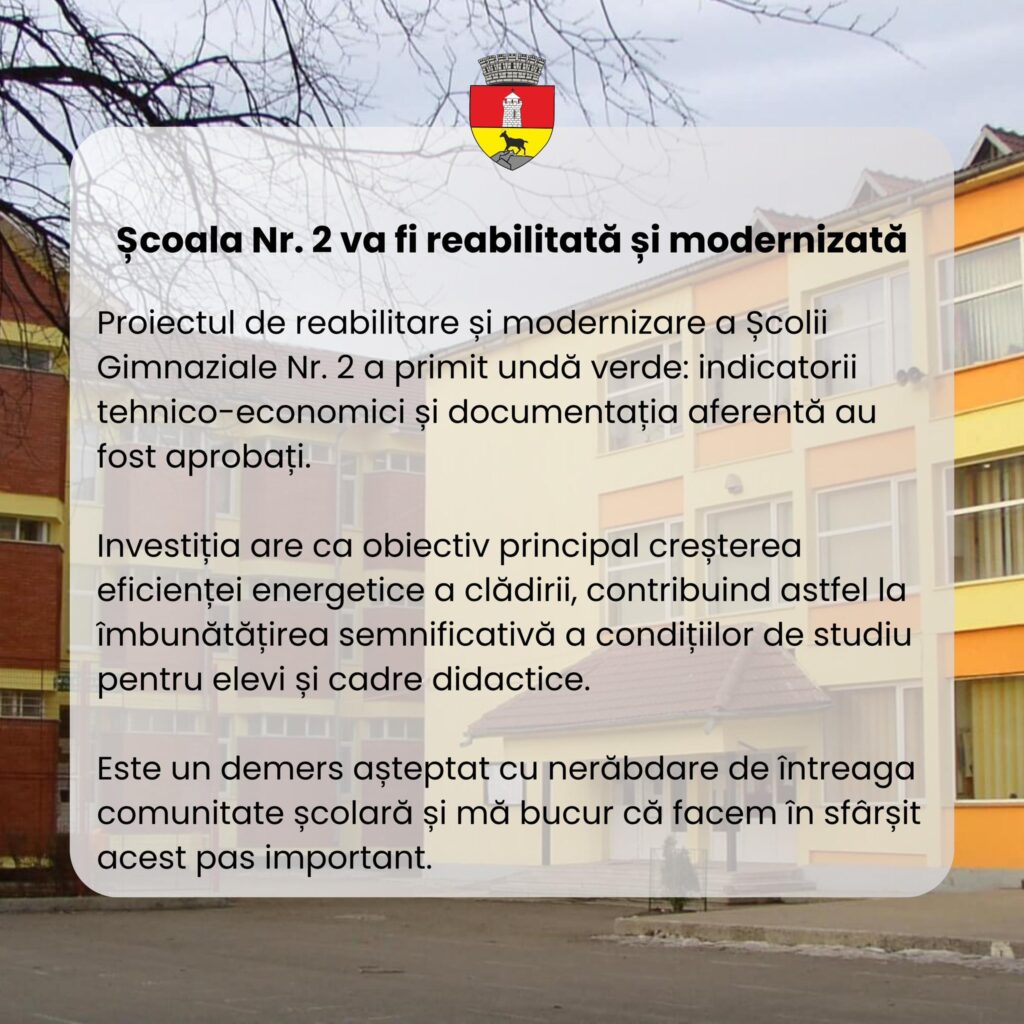 Școala Nr. 2 va fi reabilitată și modernizată

Proiectul de reabilitare și modernizare a Școlii Gimnaziale Nr. 2 a primit undă verde: indicatorii tehnico-economici și documentația aferentă au fost aprobați.

Investiția are ca obiectiv principal creșterea eficienței energetice a clădirii, contribuind astfel la îmbunătățirea semnificativă a condițiilor de studiu pentru elevi și cadre didactice.

Este un demers așteptat cu nerăbdare de întreaga comunitate școlară și mă bucur că facem în sfârșit acest pas important.